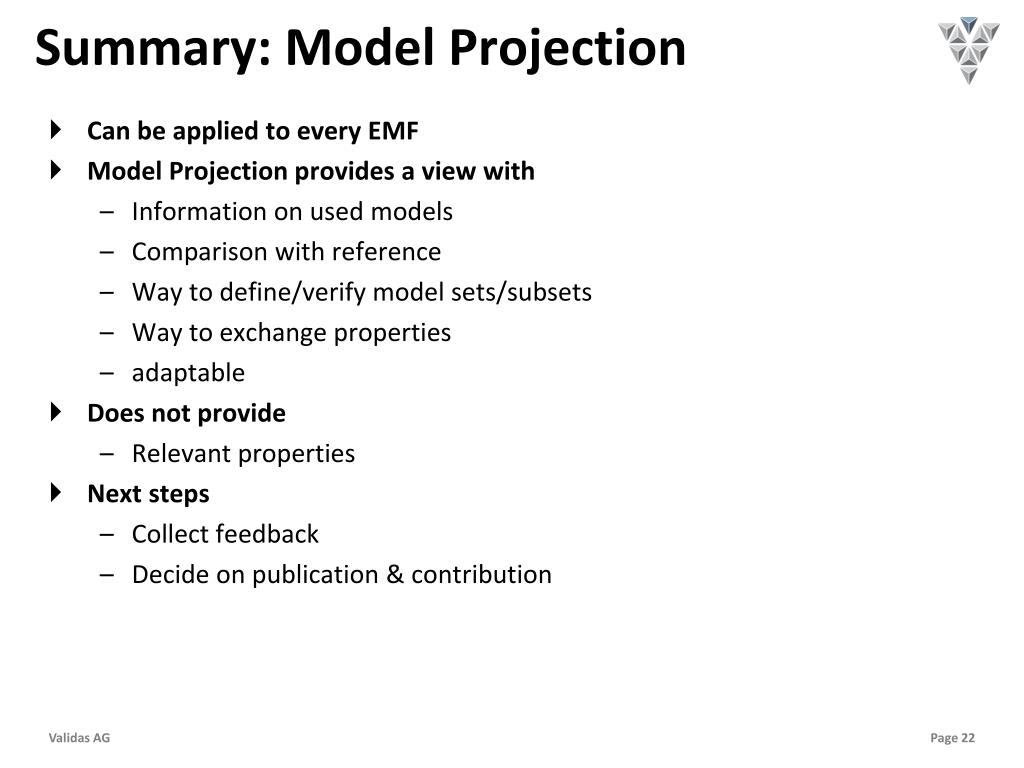 Summary: Model Projection

Can be applied to every EMF

Model Projection provides a view with

– Information on used models
– Comparison with reference
– Way to define/verify model sets/subsets
– Way to exchange properties
– adaptable

Does not provide

– Relevant properties

Next steps

– Collect feedback
– Decide on publication & contribution

Validas AG

Page 22